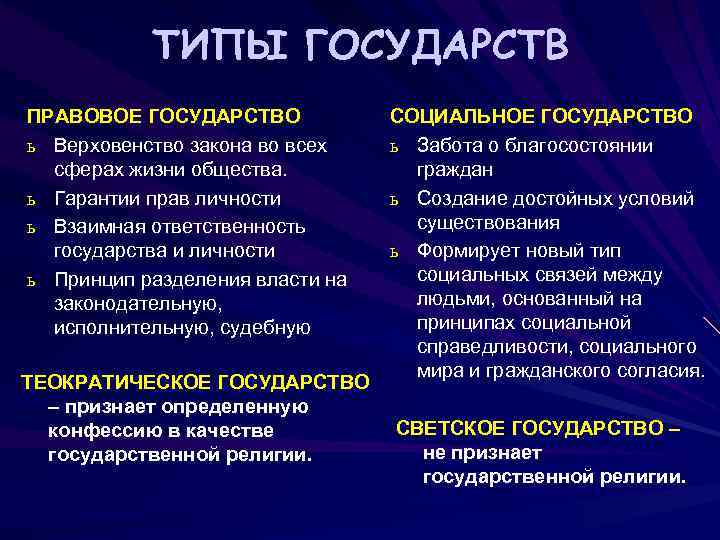 ТИПЫ ГОСУДАРСТВ

ПРАВОВОЕ ГОСУДАРСТВО
ь Верховенство закона во всех сферах жизни общества.
ь Гарантии прав личности
ь Взаимная ответственность государства и личности
ь Принцип разделения власти на законодательную, исполнительную, судебную

ТЕОКРАТИЧЕСКОЕ ГОСУДАРСТВО – признает определенную конфессию в качестве государственной религии.

СОЦИАЛЬНОЕ ГОСУДАРСТВО
ь Забота о благосостоянии граждан
ь Создание достойных условий существования
ь Формирует новый тип социальных связей между людьми, основанный на принципах социальной справедливости, социального мира и гражданского согласия.

СВЕТСКОЕ ГОСУДАРСТВО – не признает государственной религии.